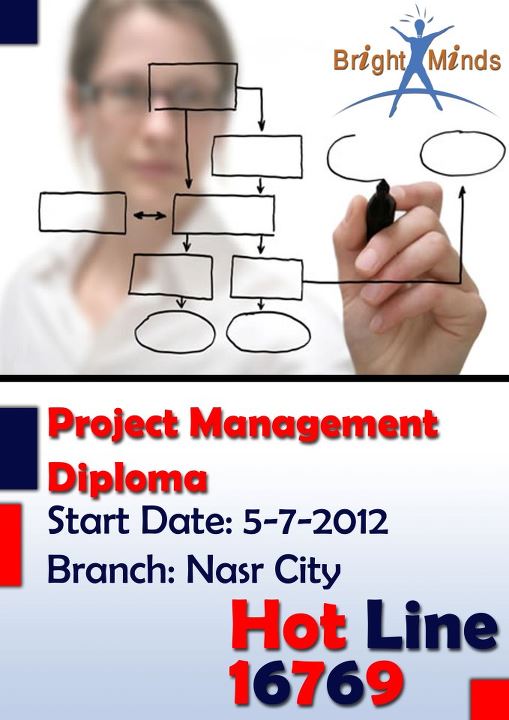 Bright Minds

Project Management Diploma
Start Date: 5-7-2012
Branch: Nasr City

Hot Line
16769